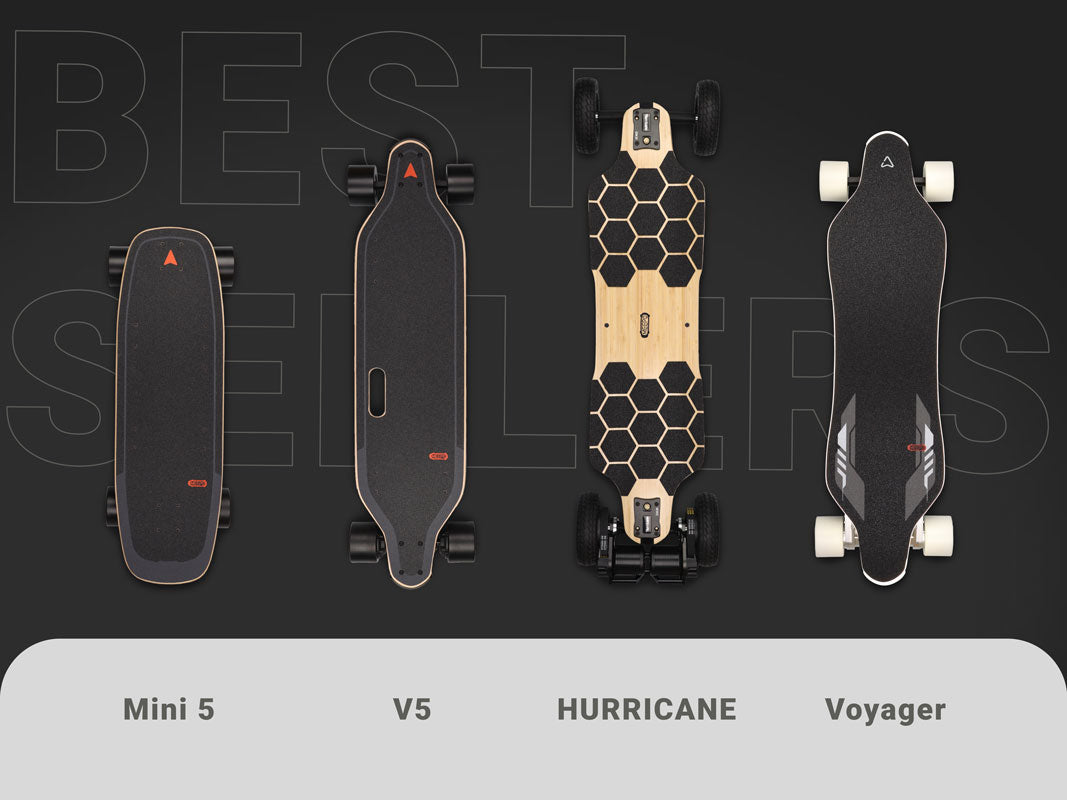 BEST SELLERS

Mini 5

V5

HURRICANE

Voyager